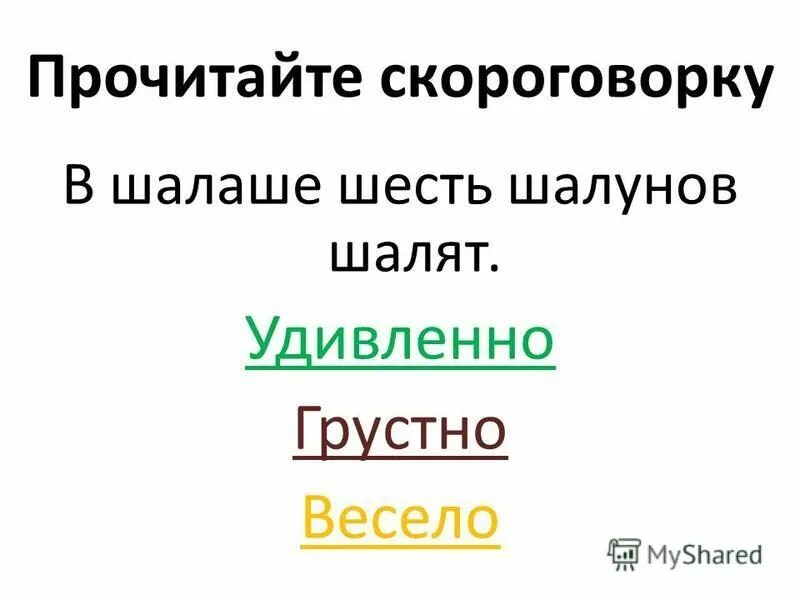 Прочитайте скороговорку

В шалаше шесть шалунов шалят.

Удивленно

Грустно

Весело

MyShared